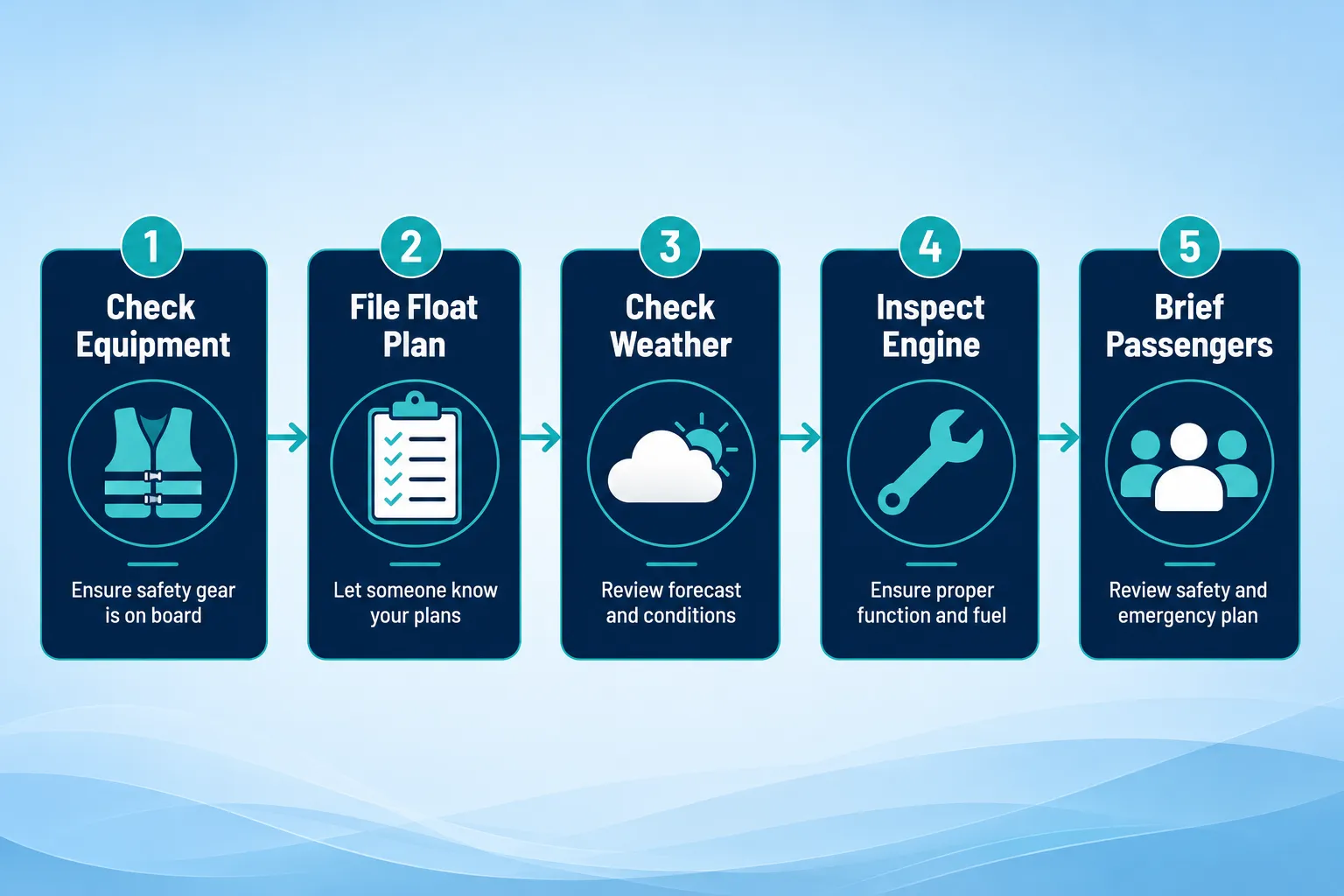 1
Check Equipment
Ensure safety gear is on board

2
File Float Plan
Let someone know your plans

3
Check Weather
Review forecast and conditions

4
Inspect Engine
Ensure proper function and fuel

5
Brief Passengers
Review safety and emergency plan